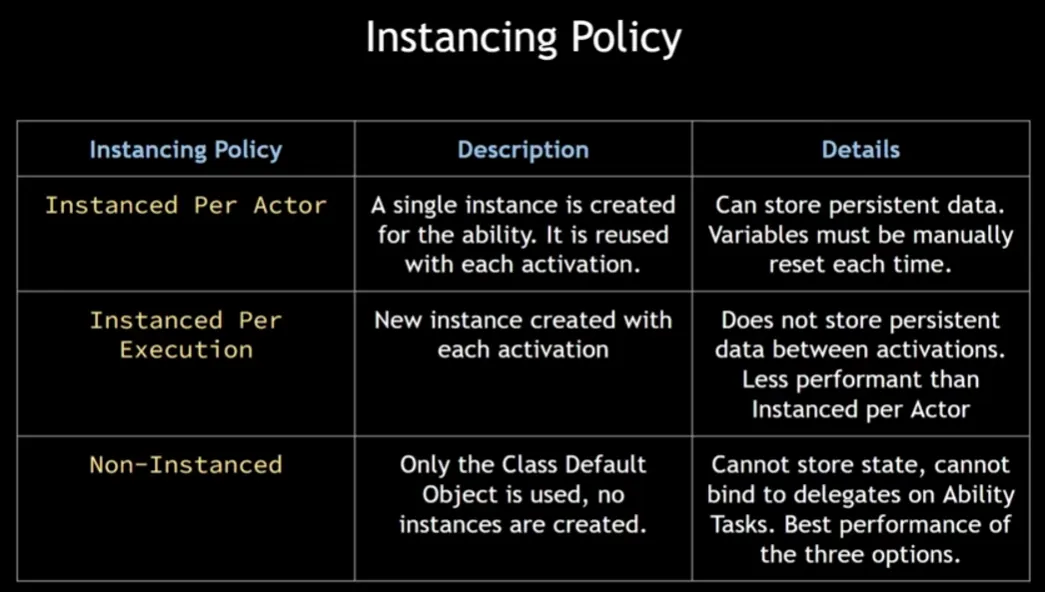 Instancing Policy

| Instancing Policy | Description | Details |
|---|---|---|
| Instanced Per Actor | A single instance is created for the ability. It is reused with each activation. | Can store persistent data. Variables must be manually reset each time. |
| Instanced Per Execution | New instance created with each activation | Does not store persistent data between activations. Less performant than Instanced per Actor |
| Non-Instanced | Only the Class Default Object is used, no instances are created. | Cannot store state, cannot bind to delegates on Ability Tasks. Best performance of the three options. |